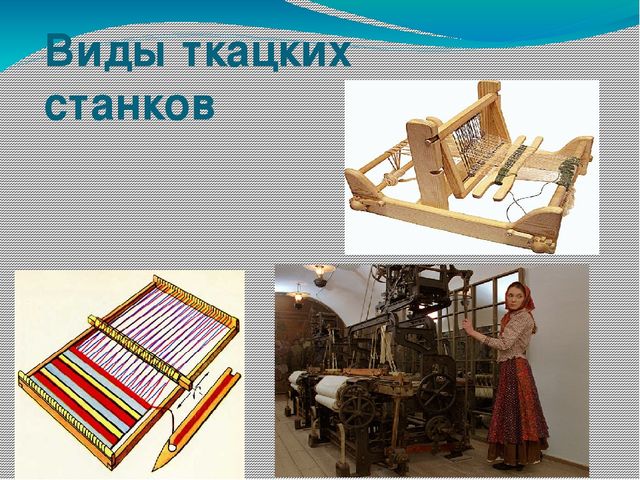 Виды ткацких станков